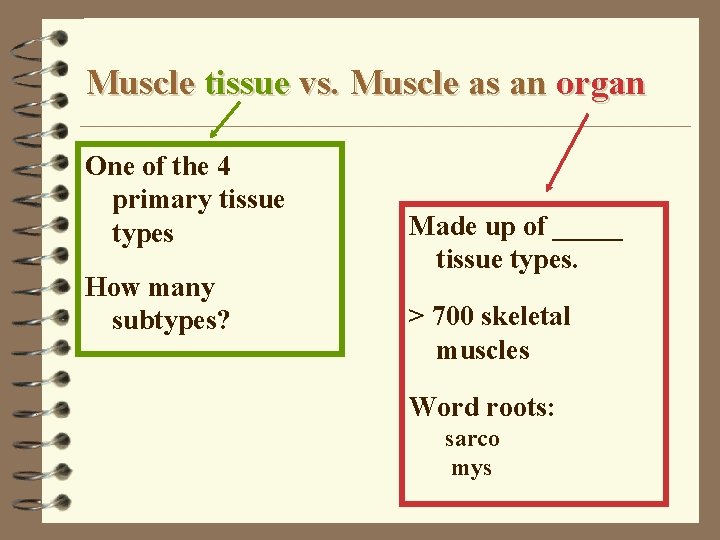 Muscle tissue vs. Muscle as an organ

One of the 4 primary tissue types

How many subtypes?

Made up of _____ tissue types.

> 700 skeletal muscles

Word roots:
sarco
mys